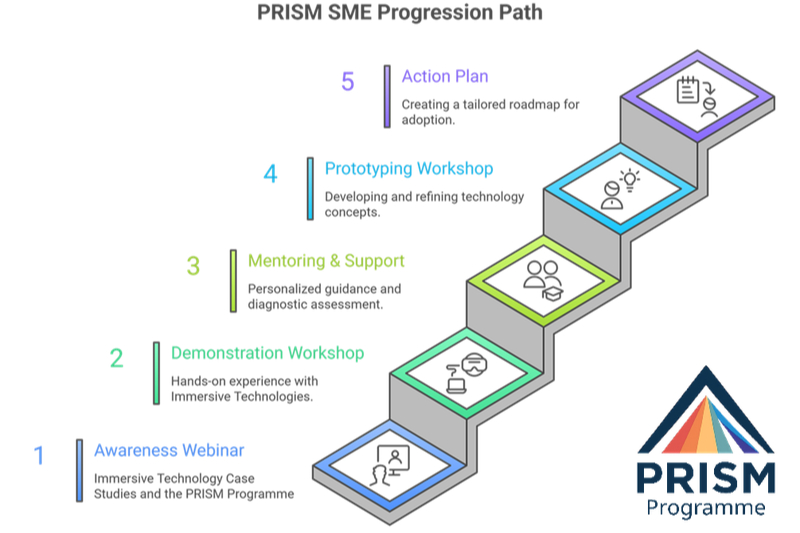 PRISM SME Progression Path

5 Action Plan
Creating a tailored roadmap for adoption.

4 Prototyping Workshop
Developing and refining technology concepts.

3 Mentoring & Support
Personalized guidance and diagnostic assessment.

2 Demonstration Workshop
Hands-on experience with Immersive Technologies.

1 Awareness Webinar
Immersive Technology Case Studies and the PRISM Programme

PRISM
Programme